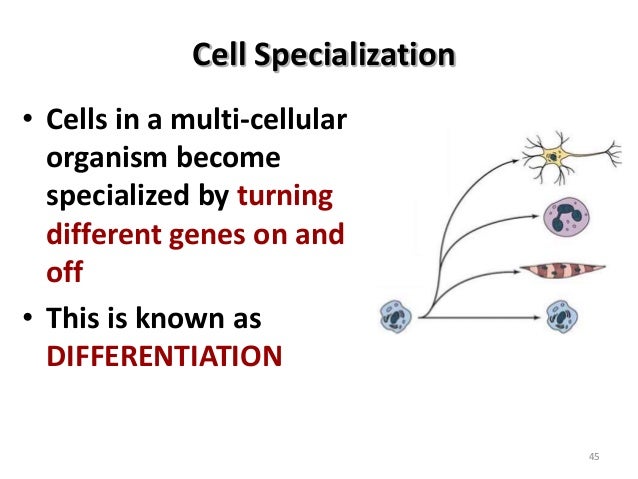 Cell Specialization

• Cells in a multi-cellular organism become specialized by turning different genes on and off

• This is known as DIFFERENTIATION

45